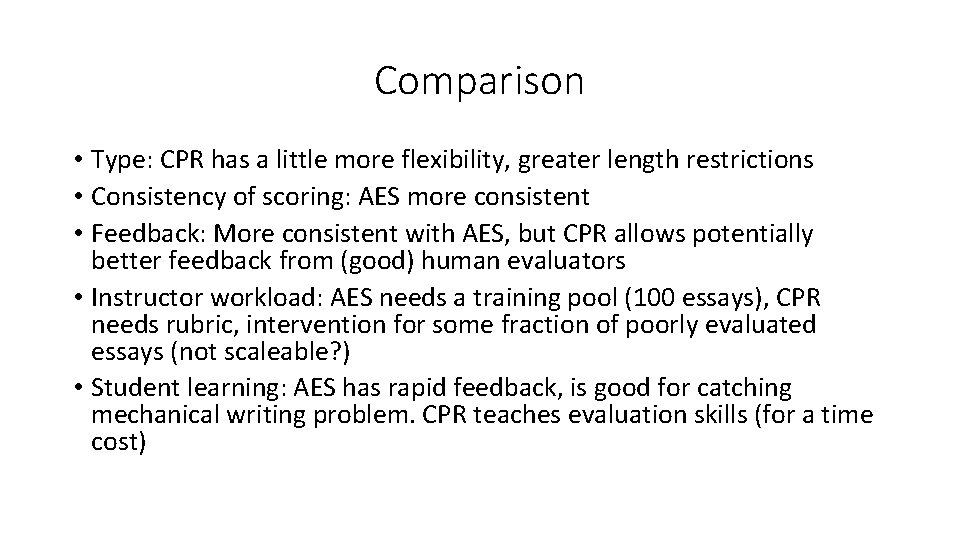 Comparison

• Type: CPR has a little more flexibility, greater length restrictions
• Consistency of scoring: AES more consistent
• Feedback: More consistent with AES, but CPR allows potentially better feedback from (good) human evaluators
• Instructor workload: AES needs a training pool (100 essays), CPR needs rubric, intervention for some fraction of poorly evaluated essays (not scaleable?)
• Student learning: AES has rapid feedback, is good for catching mechanical writing problem. CPR teaches evaluation skills (for a time cost)